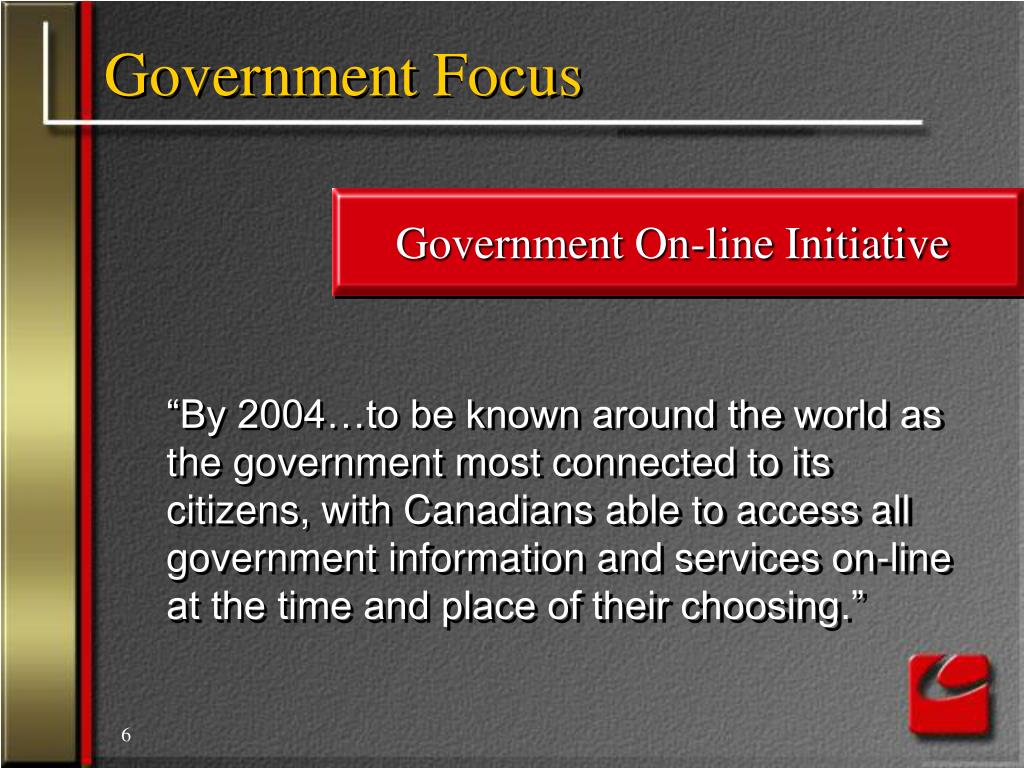 Government Focus

Government On-line Initiative

“By 2004…to be known around the world as the government most connected to its citizens, with Canadians able to access all government information and services on-line at the time and place of their choosing.”

6